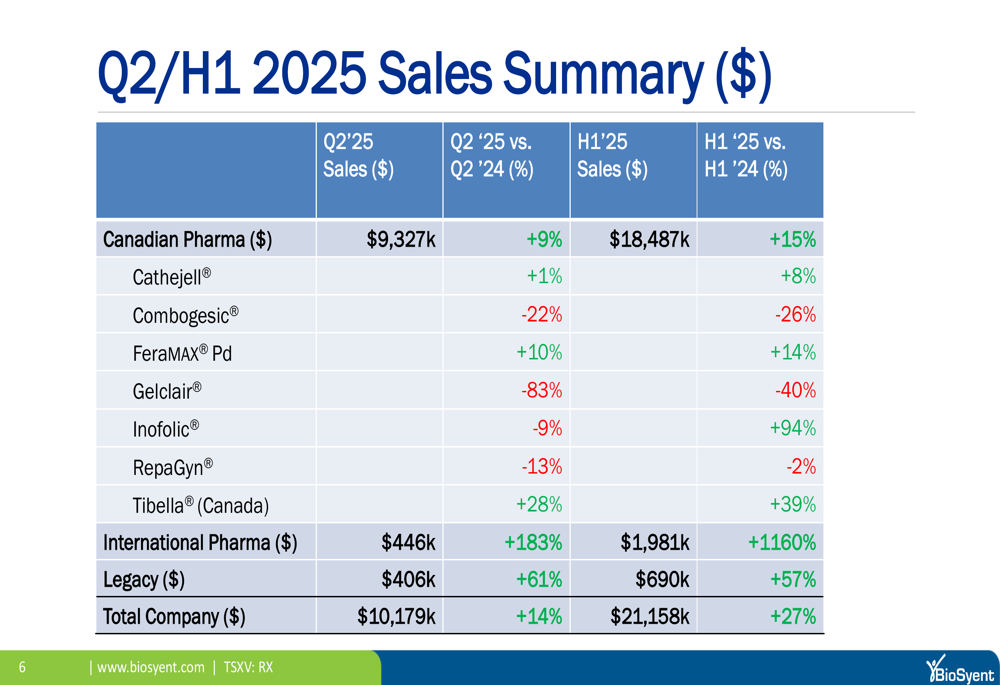 Q2/H1 2025 Sales Summary ($)

| | Q2'25 Sales ($) | Q2 '25 vs. Q2 '24 (%) | H1'25 Sales ($) | H1 '25 vs. H1 '24 (%) |
|---|---|---|---|---|
| Canadian Pharma ($) | $9,327k | +9% | $18,487k | +15% |
| Cathejell® | | +1% | | +8% |
| Combogesic® | | -22% | | -26% |
| FeraMAX® Pd | | +10% | | +14% |
| Gelclair® | | -83% | | -40% |
| Inofolic® | | -9% | | +94% |
| RepaGyn® | | -13% | | -2% |
| Tibella® (Canada) | | +28% | | +39% |
| International Pharma ($) | $446k | +183% | $1,981k | +1160% |
| Legacy ($) | $406k | +61% | $690k | +57% |
| Total Company ($) | $10,179k | +14% | $21,158k | +27% |

6 | www.biosyent.com | TSXV: RX

BioSyent